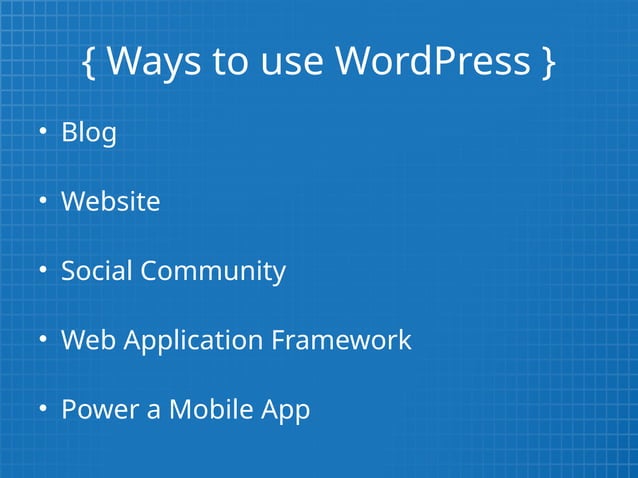 { Ways to use WordPress }

• Blog

• Website

• Social Community

• Web Application Framework

• Power a Mobile App